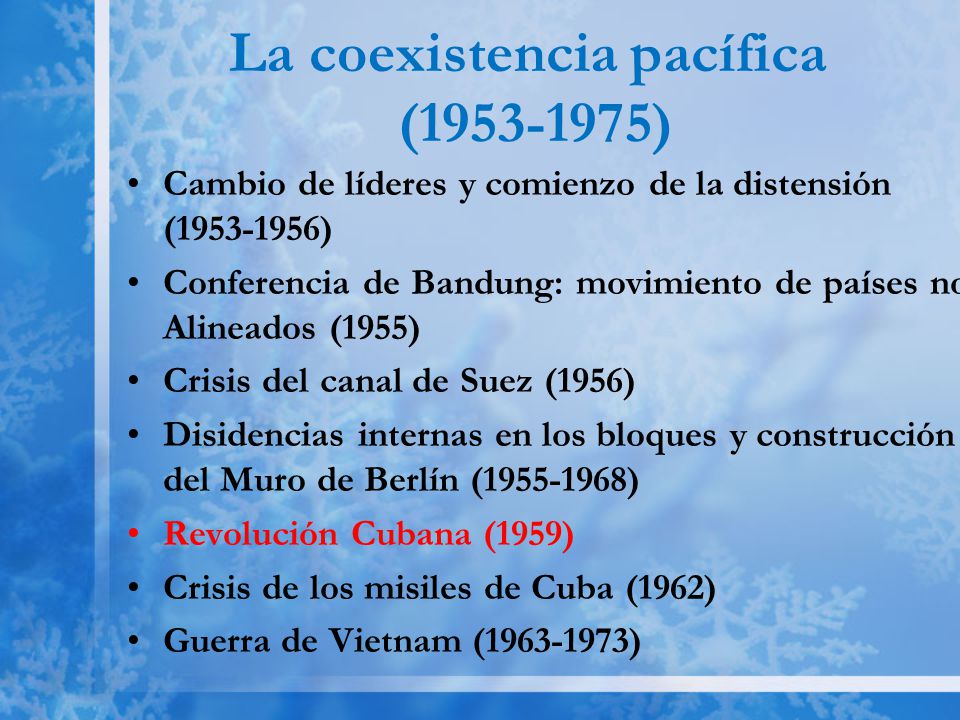 La coexistencia pacífica (1953-1975)

• Cambio de líderes y comienzo de la distensión (1953-1956)
• Conferencia de Bandung: movimiento de países no Alineados (1955)
• Crisis del canal de Suez (1956)
• Disidencias internas en los bloques y construcción del Muro de Berlín (1955-1968)
• Revolución Cubana (1959)
• Crisis de los misiles de Cuba (1962)
• Guerra de Vietnam (1963-1973)